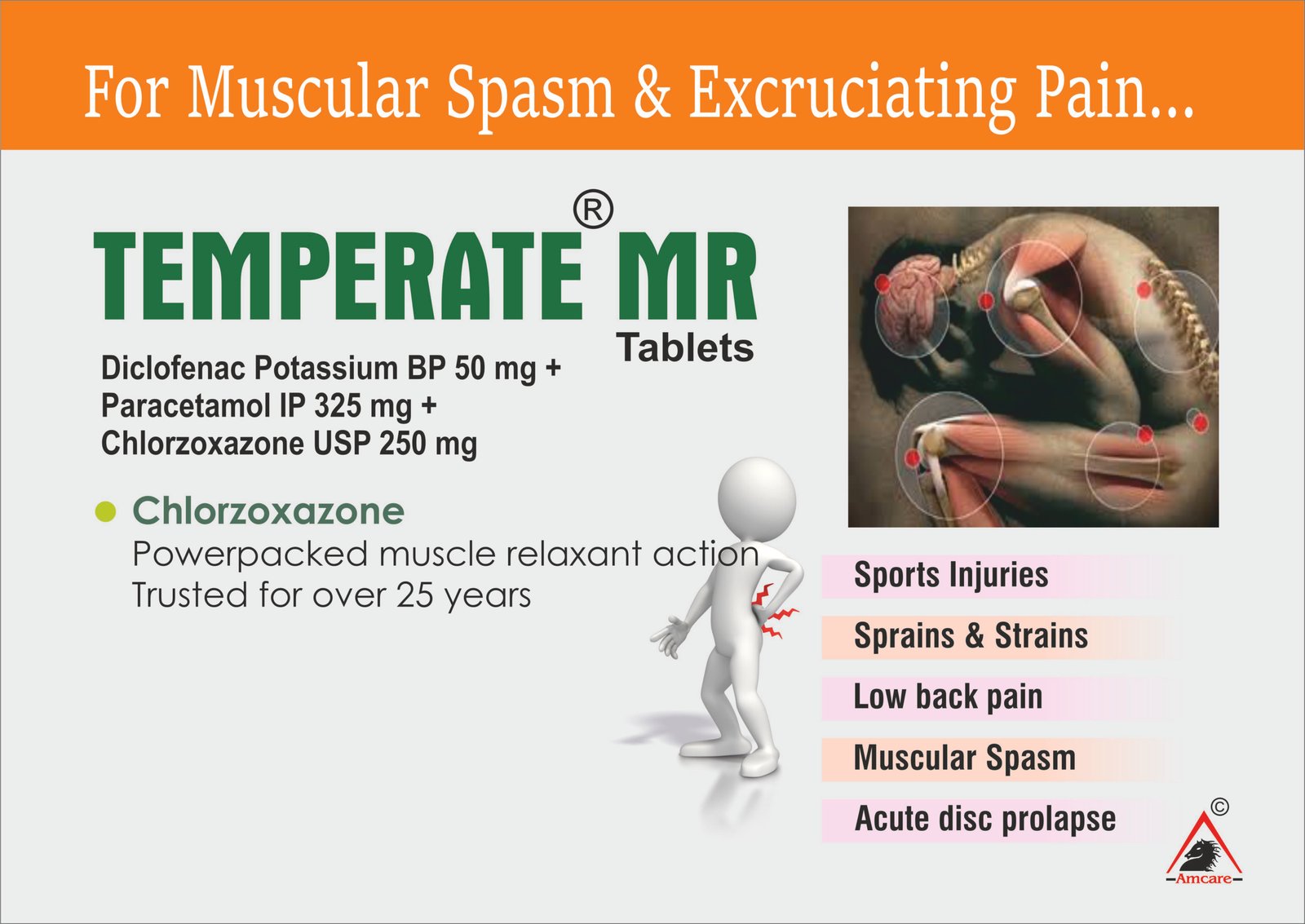 For Muscular Spasm & Excruciating Pain...

TEMPERATE® MR
Tablets

Diclofenac Potassium BP 50 mg +
Paracetamol IP 325 mg +
Chlorzoxazone USP 250 mg

• Chlorzoxazone
Powerpacked muscle relaxant action
Trusted for over 25 years

Sports Injuries

Sprains & Strains

Low back pain

Muscular Spasm

Acute disc prolapse

©
Amcare